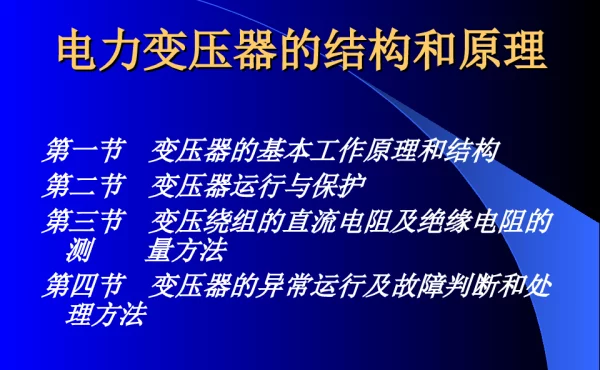 电力变压器的结构和原理

第一节 变压器的基本工作原理和结构
第二节 变压器运行与保护
第三节 变压绕组的直流电阻及绝缘电阻的测 量方法
第四节 变压器的异常运行及故障判断和处理方法